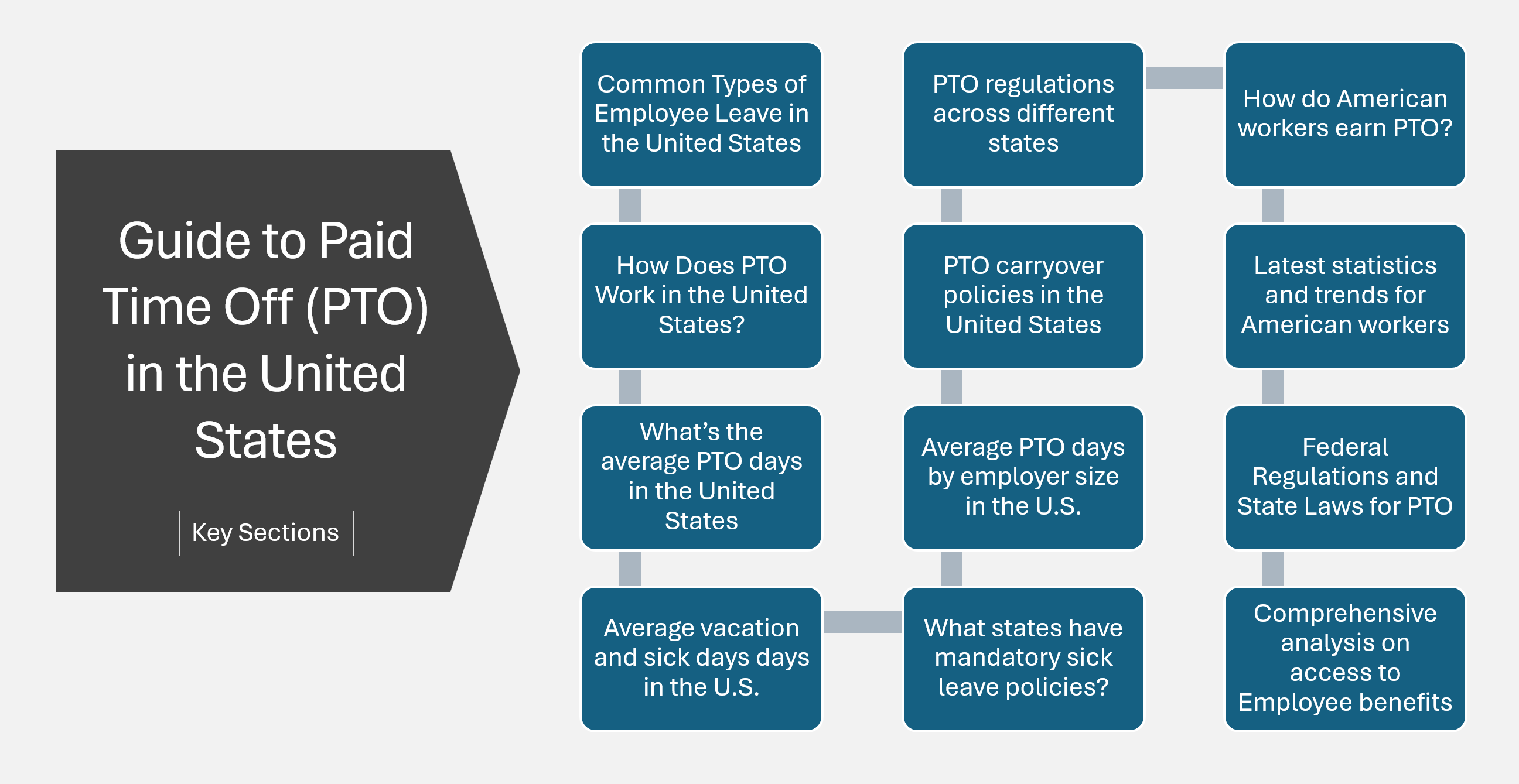 Guide to Paid Time Off (PTO) in the United States

Key Sections

Common Types of Employee Leave in the United States

How Does PTO Work in the United States?

What's the average PTO days in the United States

Average vacation and sick days days in the U.S.

What states have mandatory sick leave policies?

Average PTO days by employer size in the U.S.

PTO carryover policies in the United States

PTO regulations across different states

How do American workers earn PTO?

Latest statistics and trends for American workers

Federal Regulations and State Laws for PTO

Comprehensive analysis on access to Employee benefits